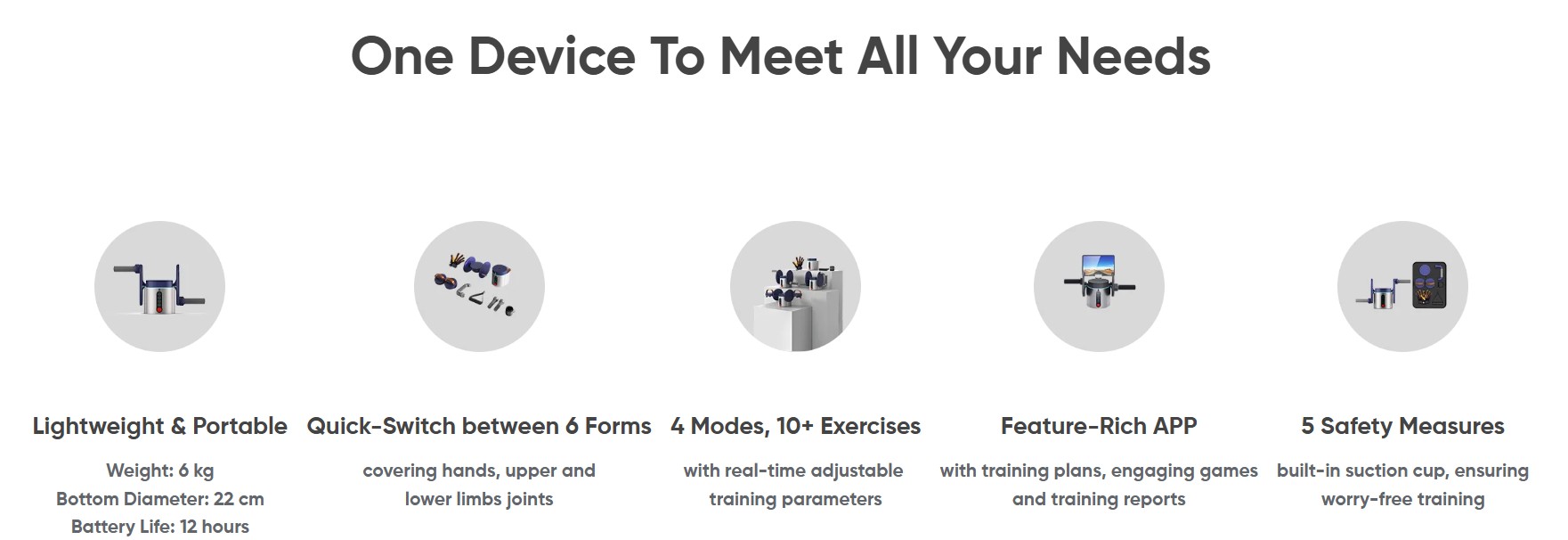 One Device To Meet All Your Needs

Lightweight & Portable

Weight: 6 kg
Bottom Diameter: 22 cm
Battery Life: 12 hours

Quick-Switch between 6 Forms

covering hands, upper and lower limbs joints

4 Modes, 10+ Exercises

with real-time adjustable training parameters

Feature-Rich APP

with training plans, engaging games and training reports

5 Safety Measures

built-in suction cup, ensuring worry-free training